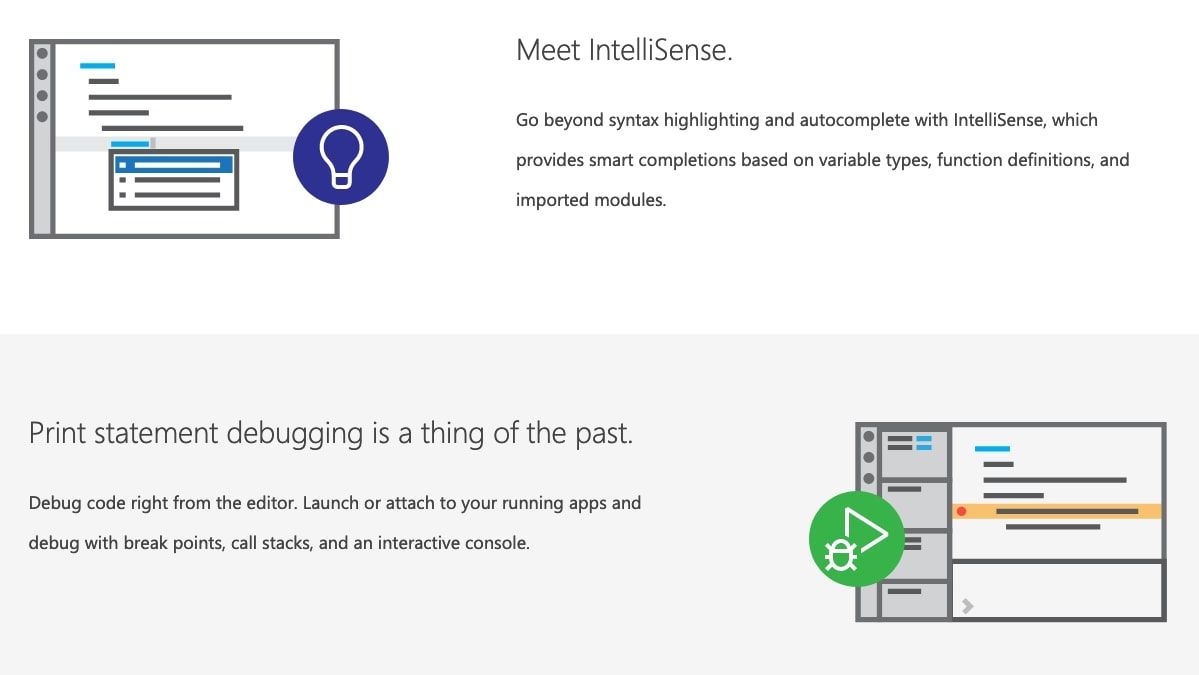 Meet IntelliSense.

Go beyond syntax highlighting and autocomplete with IntelliSense, which provides smart completions based on variable types, function definitions, and imported modules.

Print statement debugging is a thing of the past.

Debug code right from the editor. Launch or attach to your running apps and debug with break points, call stacks, and an interactive console.